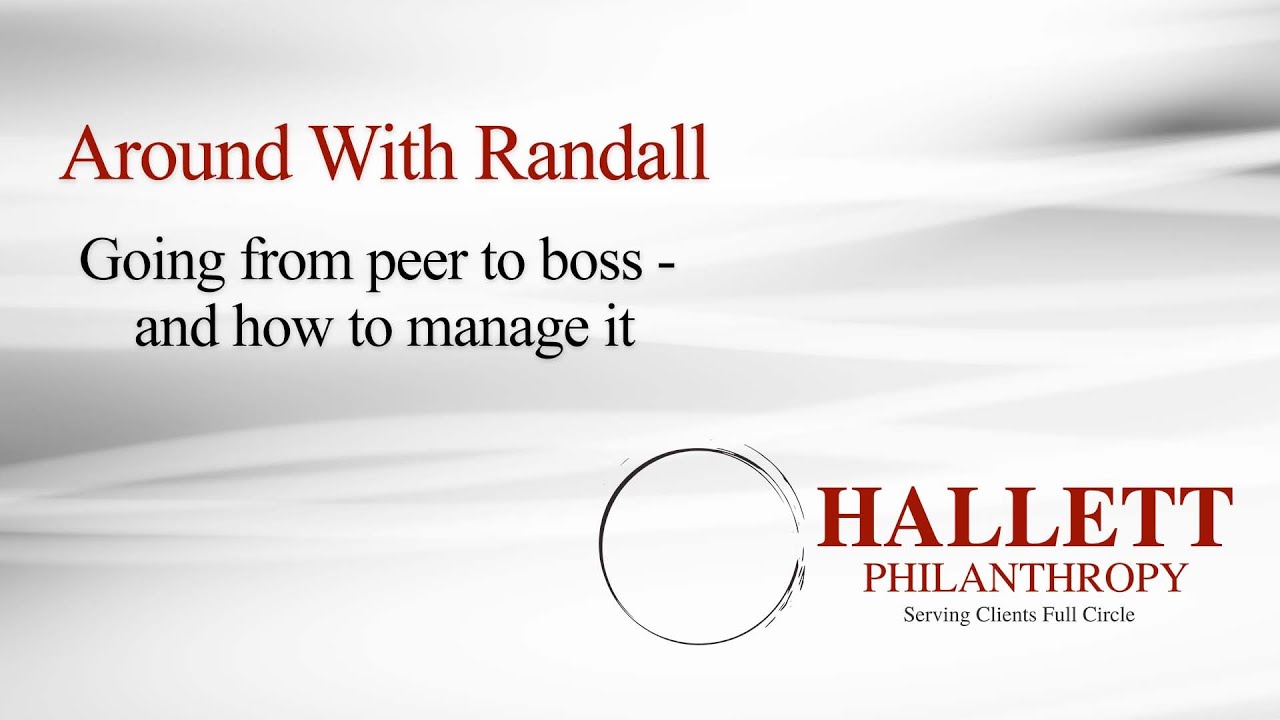 Around With Randall

Going from peer to boss - and how to manage it

HALLETT
PHILANTHROPY
Serving Clients Full Circle